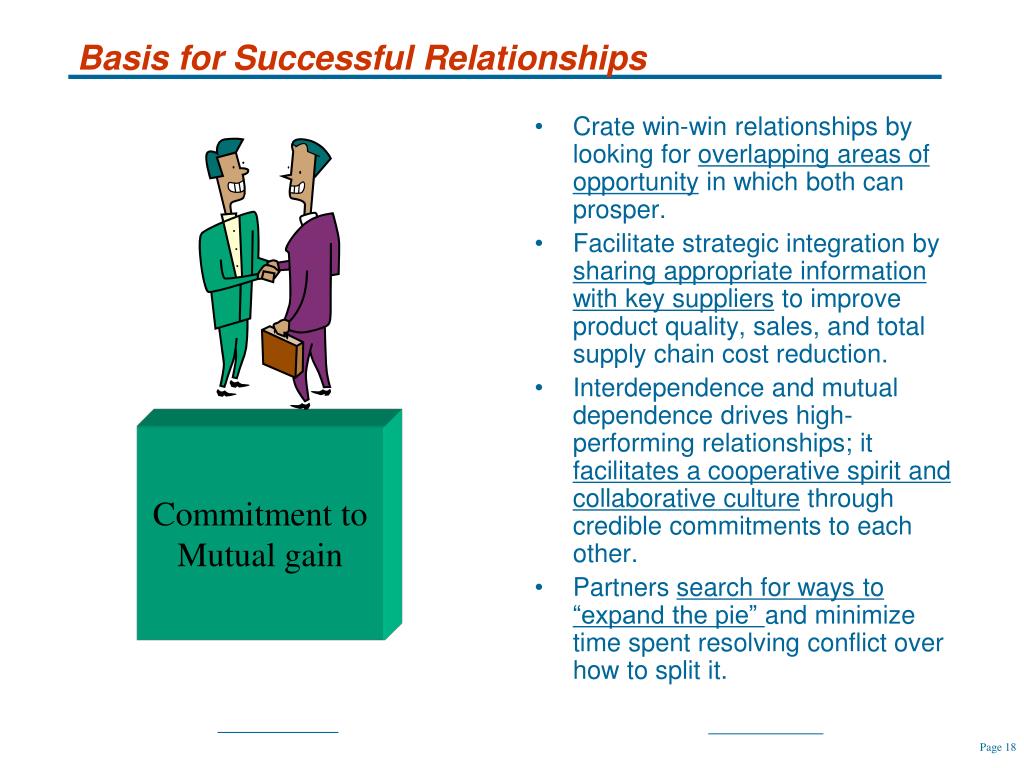 Basis for Successful Relationships

Commitment to Mutual gain

• Crate win-win relationships by looking for overlapping areas of opportunity in which both can prosper.
• Facilitate strategic integration by sharing appropriate information with key suppliers to improve product quality, sales, and total supply chain cost reduction.
• Interdependence and mutual dependence drives high-performing relationships; it facilitates a cooperative spirit and collaborative culture through credible commitments to each other.
• Partners search for ways to “expand the pie” and minimize time spent resolving conflict over how to split it.

Page 18